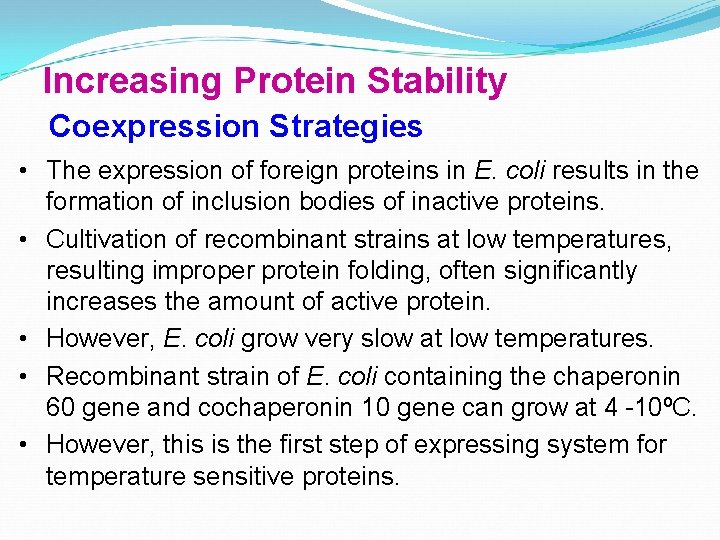 Increasing Protein Stability

Coexpression Strategies

• The expression of foreign proteins in E. coli results in the formation of inclusion bodies of inactive proteins.

• Cultivation of recombinant strains at low temperatures, resulting improper protein folding, often significantly increases the amount of active protein.

• However, E. coli grow very slow at low temperatures.

• Recombinant strain of E. coli containing the chaperonin 60 gene and cochaperonin 10 gene can grow at 4 -10ºC.

• However, this is the first step of expressing system for temperature sensitive proteins.